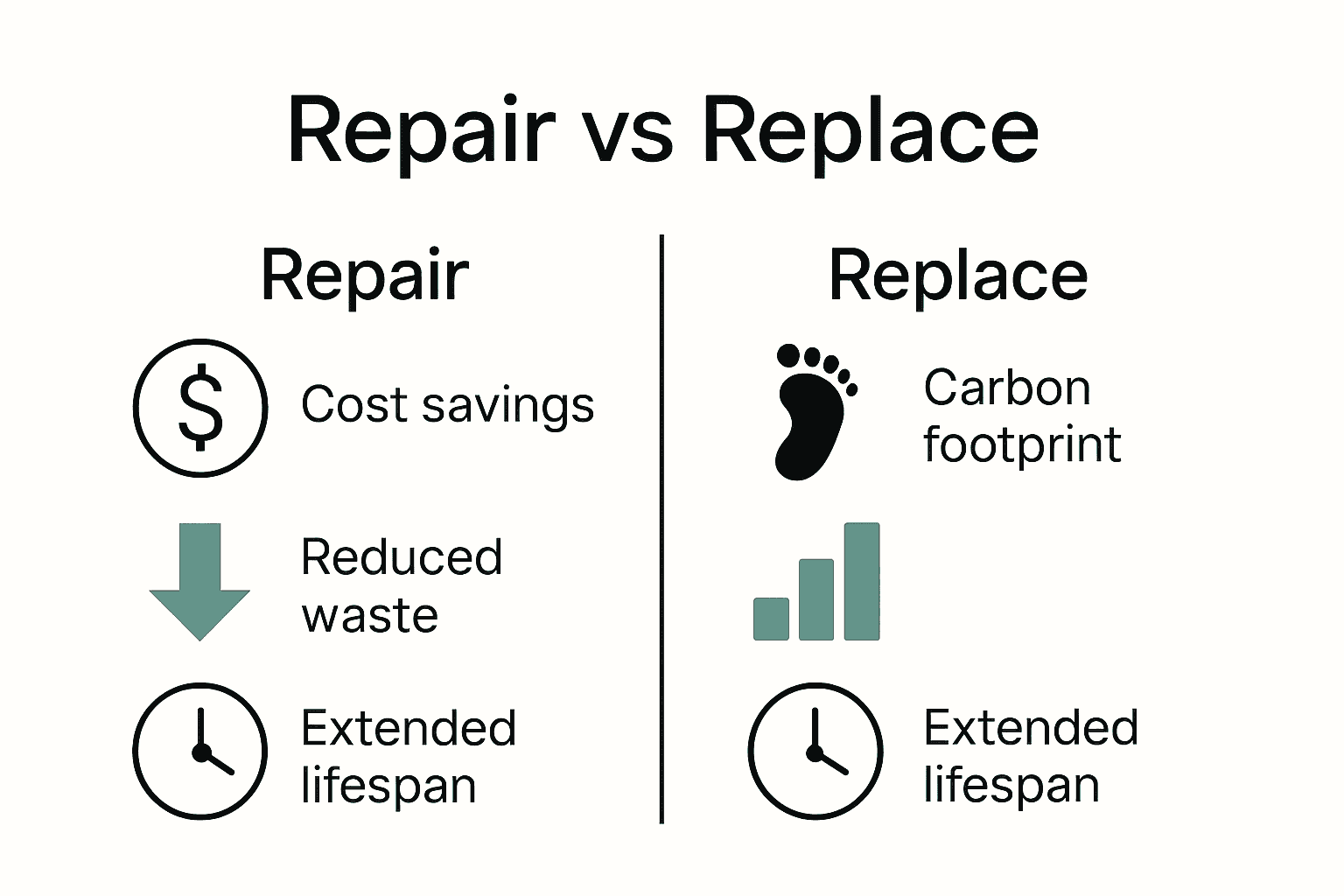 Repair vs Replace

Repair

$

Cost savings

Reduced waste

Extended lifespan

Replace

Carbon footprint

Extended lifespan